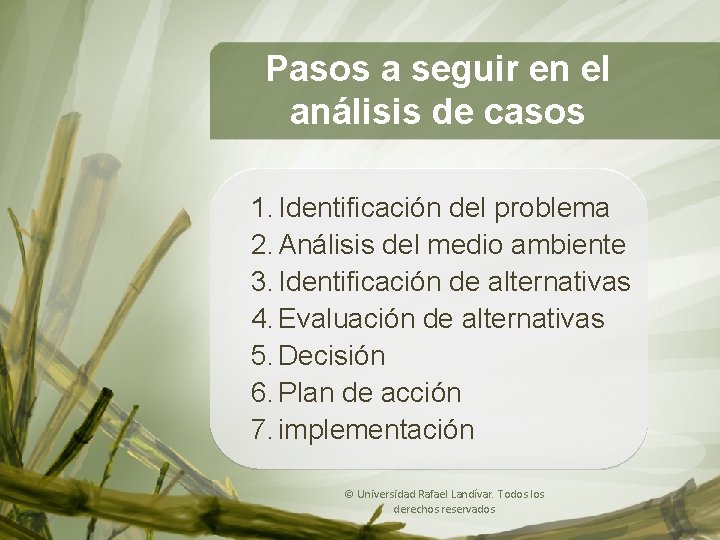 Pasos a seguir en el análisis de casos

1. Identificación del problema
2. Análisis del medio ambiente
3. Identificación de alternativas
4. Evaluación de alternativas
5. Decisión
6. Plan de acción
7. implementación

© Universidad Rafael Landívar. Todos los derechos reservados